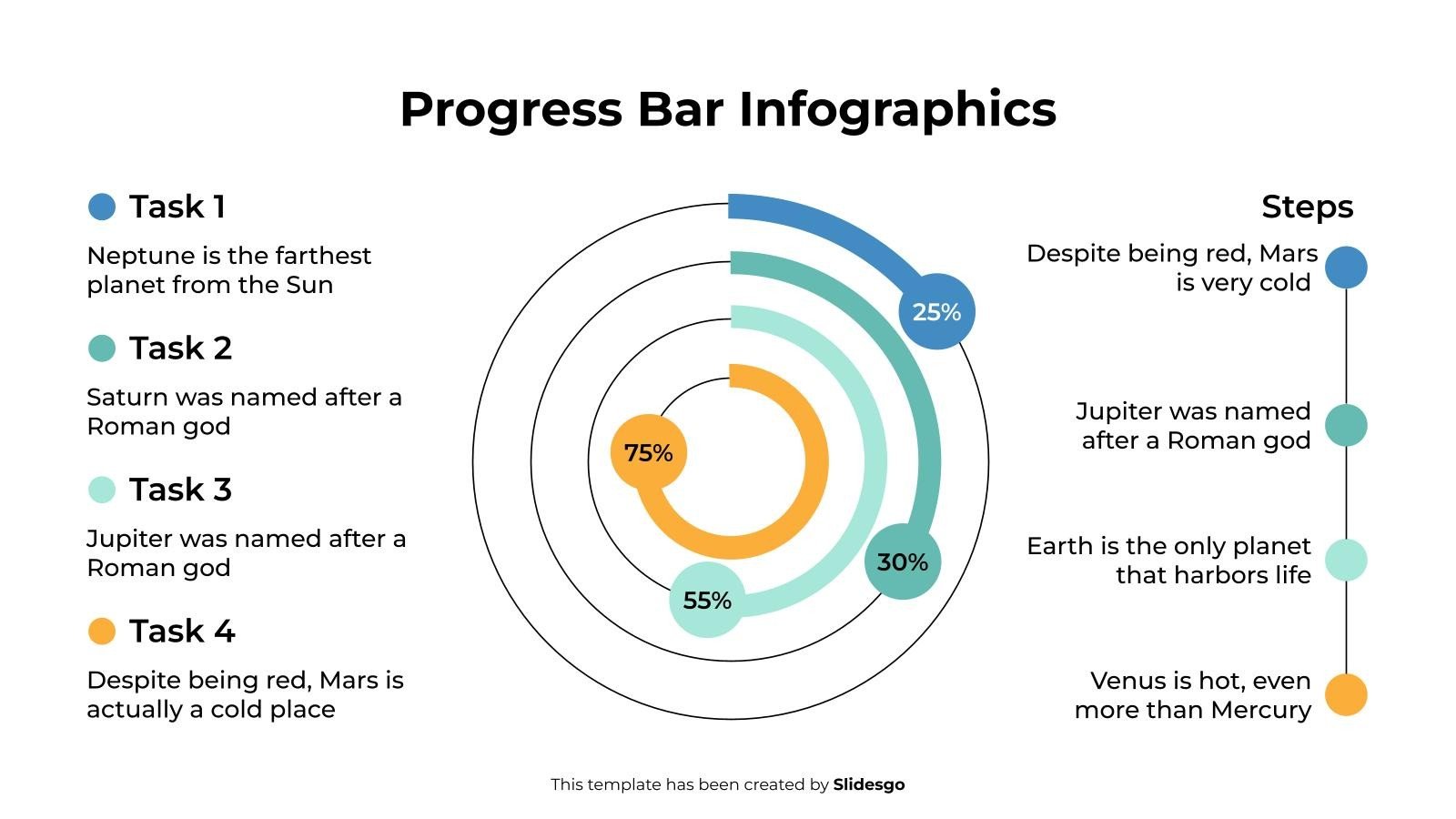 Progress Bar Infographics

Task 1

Neptune is the farthest planet from the Sun

Task 2

Saturn was named after a Roman god

Task 3

Jupiter was named after a Roman god

Task 4

Despite being red, Mars is actually a cold place

25%

30%

55%

75%

Steps

Despite being red, Mars is very cold

Jupiter was named after a Roman god

Earth is the only planet that harbors life

Venus is hot, even more than Mercury

This template has been created by Slidesgo